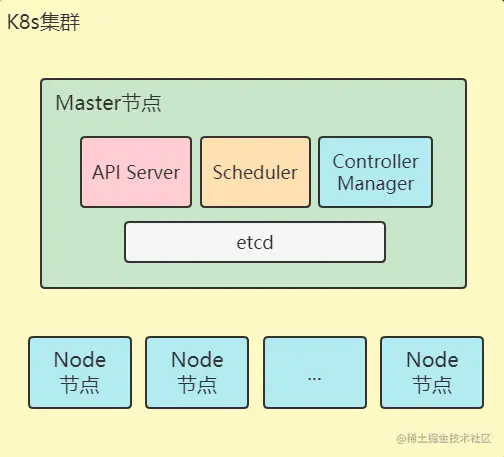 K8s集群

Master节点

API Server

Scheduler

Controller Manager

etcd

Node 节点

Node 节点

...

Node 节点

@稀土掘金技术社区